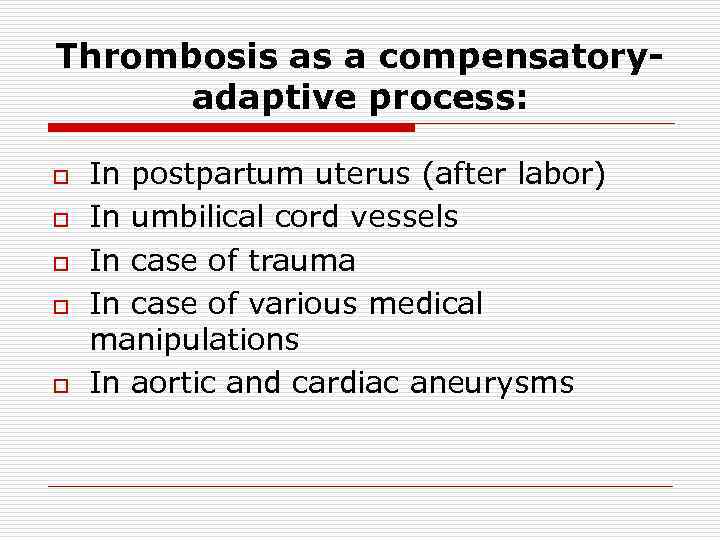 Thrombosis as a compensatory-adaptive process:

- In postpartum uterus (after labor)
- In umbilical cord vessels
- In case of trauma
- In case of various medical manipulations
- In aortic and cardiac aneurysms